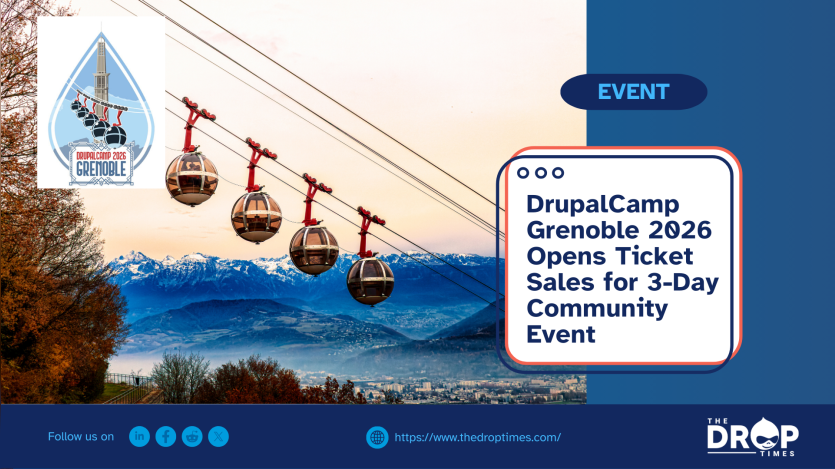 DRUPALCAMP 2026
GRENOBLE

EVENT

DrupalCamp Grenoble 2026 Opens Ticket Sales for 3-Day Community Event

Follow us on

https://www.thedroptimes.com/

THE DROP TIMES